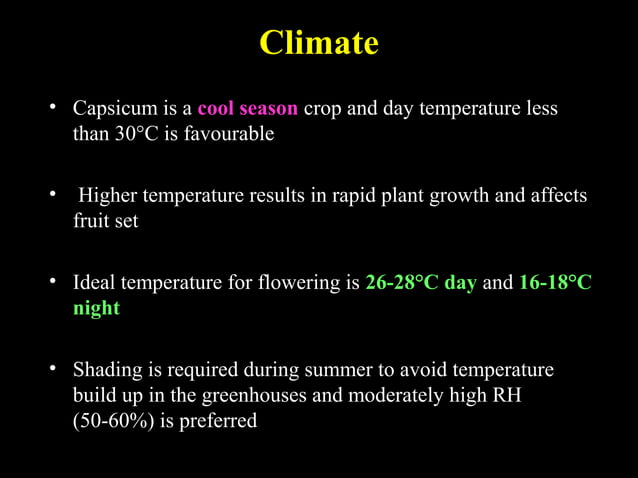 Climate

• Capsicum is a cool season crop and day temperature less than 30°C is favourable

• Higher temperature results in rapid plant growth and affects fruit set

• Ideal temperature for flowering is 26-28°C day and 16-18°C night

• Shading is required during summer to avoid temperature build up in the greenhouses and moderately high RH (50-60%) is preferred